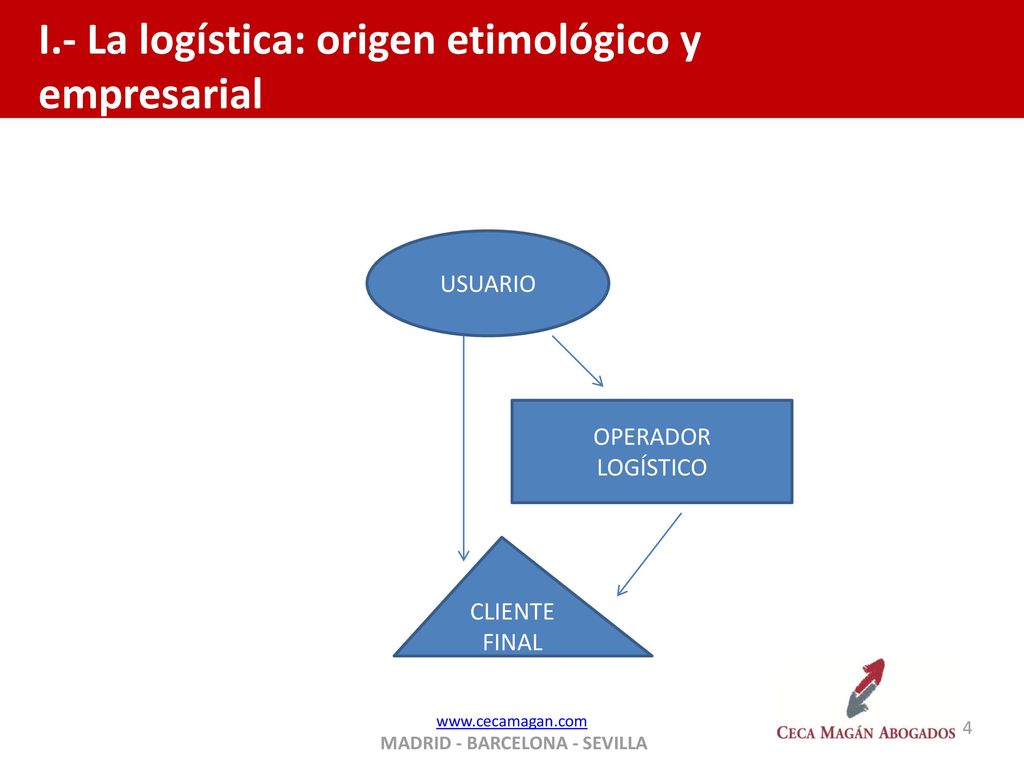 I.- La logística: origen etimológico y empresarial

USUARIO

OPERADOR LOGÍSTICO

CLIENTE FINAL

www.cecamagan.com
MADRID - BARCELONA - SEVILLA

CECA MAGÁN ABOGADOS

4